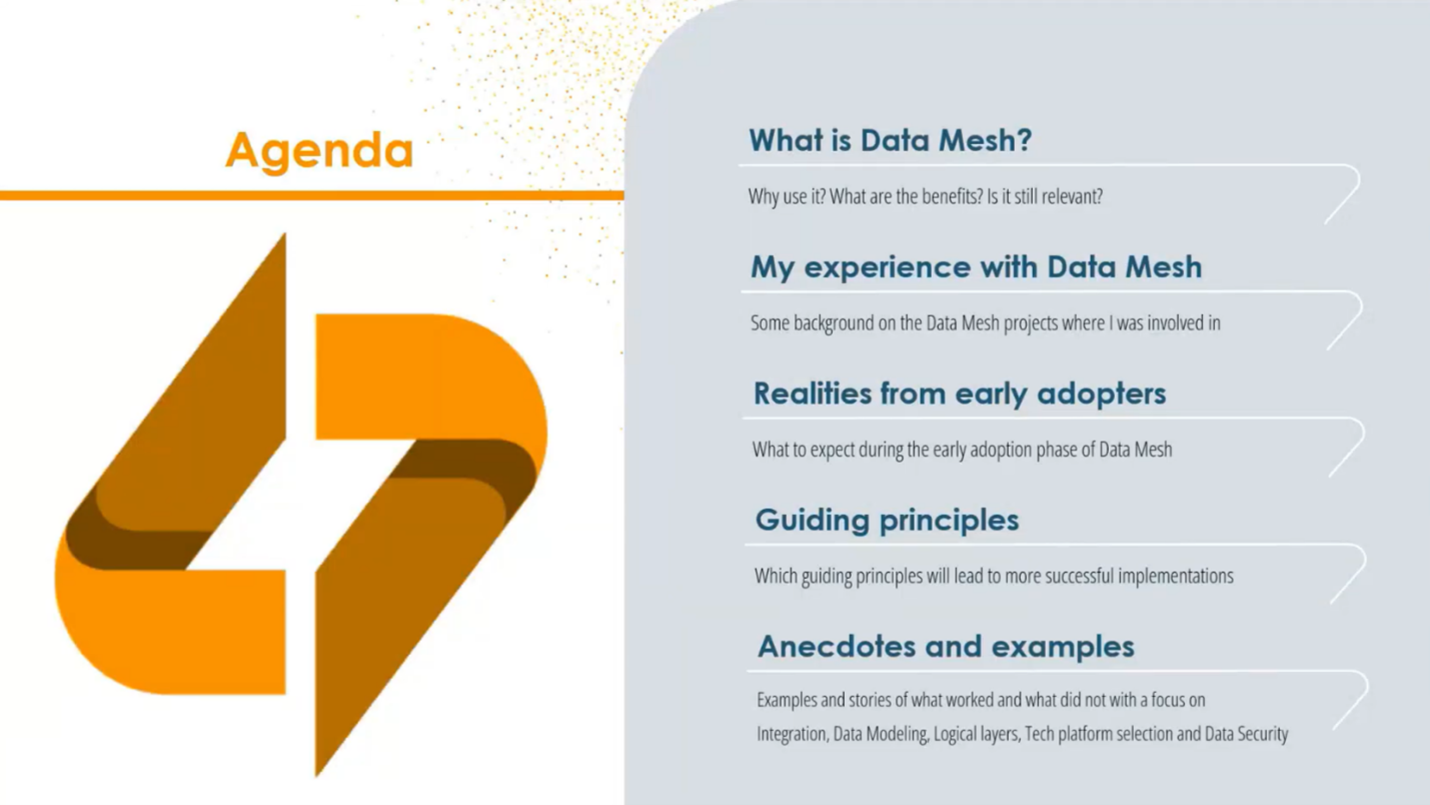 Agenda

What is Data Mesh?

Why use it? What are the benefits? Is it still relevant?

My experience with Data Mesh

Some background on the Data Mesh projects where I was involved in

Realities from early adopters

What to expect during the early adoption phase of Data Mesh

Guiding principles

Which guiding principles will lead to more successful implementations

Anecdotes and examples

Examples and stories of what worked and what did not with a focus on Integration, Data Modeling, Logical layers, Tech platform selection and Data Security